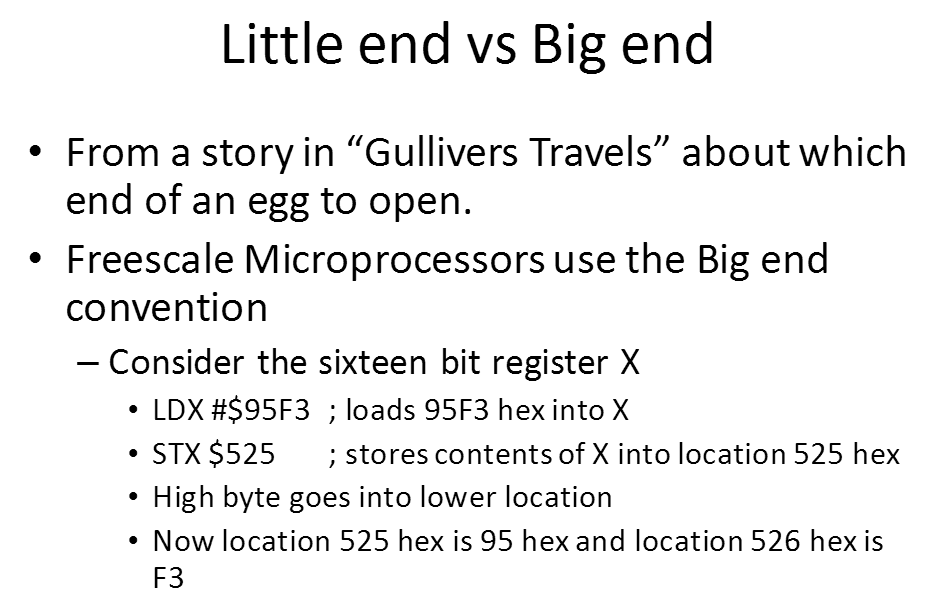 Little end vs Big end

• From a story in “Gullivers Travels” about which end of an egg to open.

• Freescale Microprocessors use the Big end convention

– Consider the sixteen bit register X

• LDX #\$95F3 ; loads 95F3 hex into X

• STX \$525 ; stores contents of X into location 525 hex

• High byte goes into lower location

• Now location 525 hex is 95 hex and location 526 hex is F3